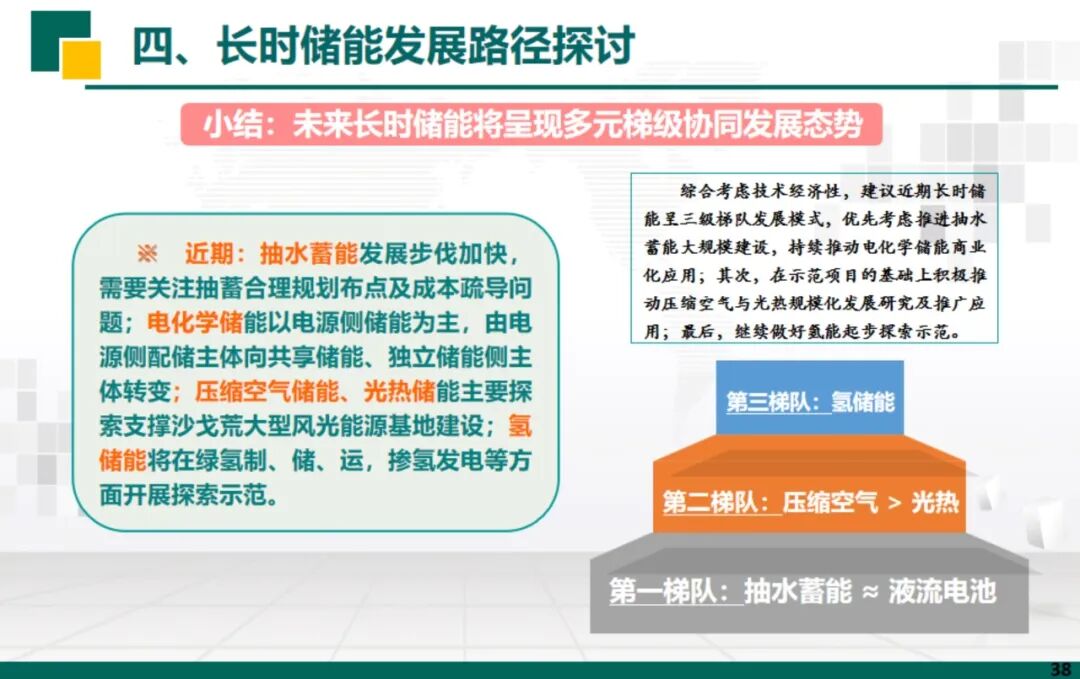 四、长时储能发展路径探讨

小结：未来长时储能将呈现多元梯级协同发展态势

※ 近期：抽水蓄能发展步伐加快，需要关注抽蓄合理规划布点及成本疏导问题；电化学储能以电源侧储能为主，由电源侧配储主体向共享储能、独立储能侧主体转变；压缩空气储能、光热储能主要探索支撑沙戈荒大型风光能源基地建设；氢储能将在绿氢制、储、运，掺氢发电等方面开展探索示范。

综合考虑技术经济性，建议近期长时储能呈三级梯队发展模式，优先考虑推进抽水蓄能大规模建设，持续推动电化学储能商业化应用；其次，在示范项目的基础上积极推动压缩空气与光热规模化发展研究及推广应用；最后，继续做好氢能起步探索示范。

第三梯队：氢储能

第二梯队：压缩空气 > 光热

第一梯队：抽水蓄能 ≈ 液流电池

38